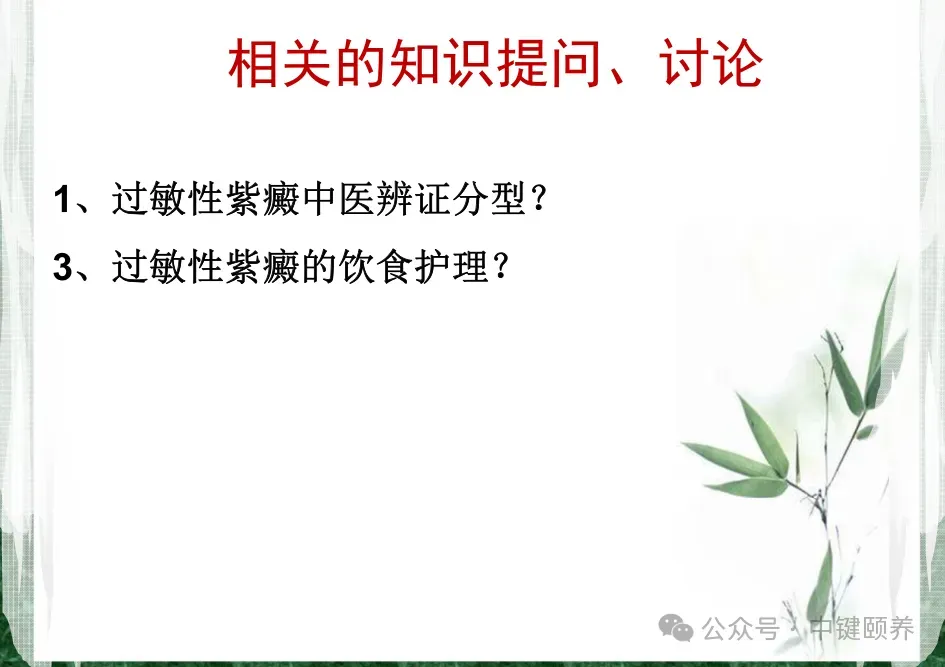 相关的知识提问、讨论

1、过敏性紫癜中医辨证分型？

3、过敏性紫癜的饮食护理？

公众号 · 中键颐养